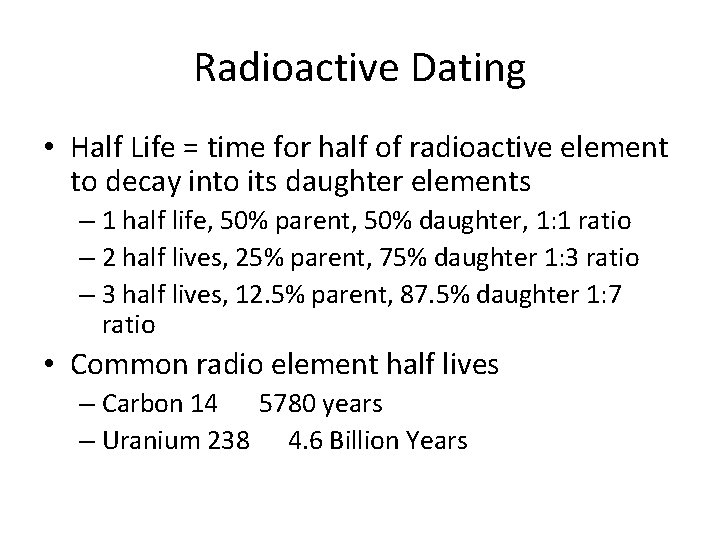 Radioactive Dating

• Half Life = time for half of radioactive element to decay into its daughter elements
– 1 half life, 50% parent, 50% daughter, 1:1 ratio
– 2 half lives, 25% parent, 75% daughter 1:3 ratio
– 3 half lives, 12.5% parent, 87.5% daughter 1:7 ratio

• Common radio element half lives
– Carbon 14 5780 years
– Uranium 238 4.6 Billion Years